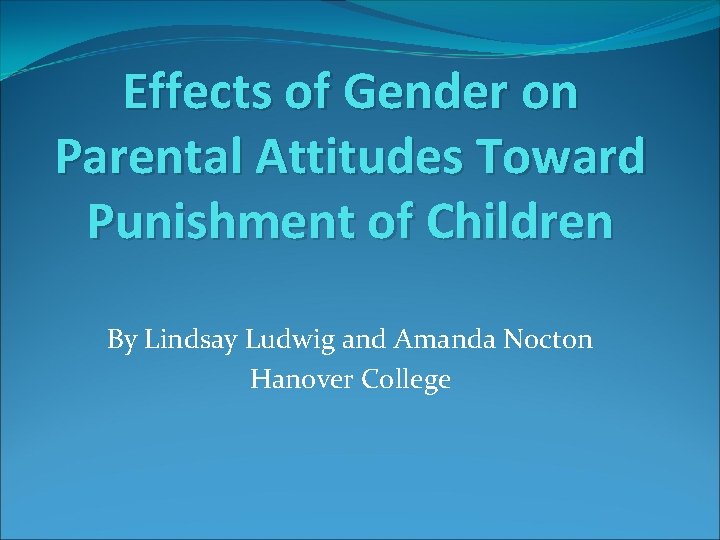 Effects of Gender on Parental Attitudes Toward Punishment of Children

By Lindsay Ludwig and Amanda Nocton
Hanover College